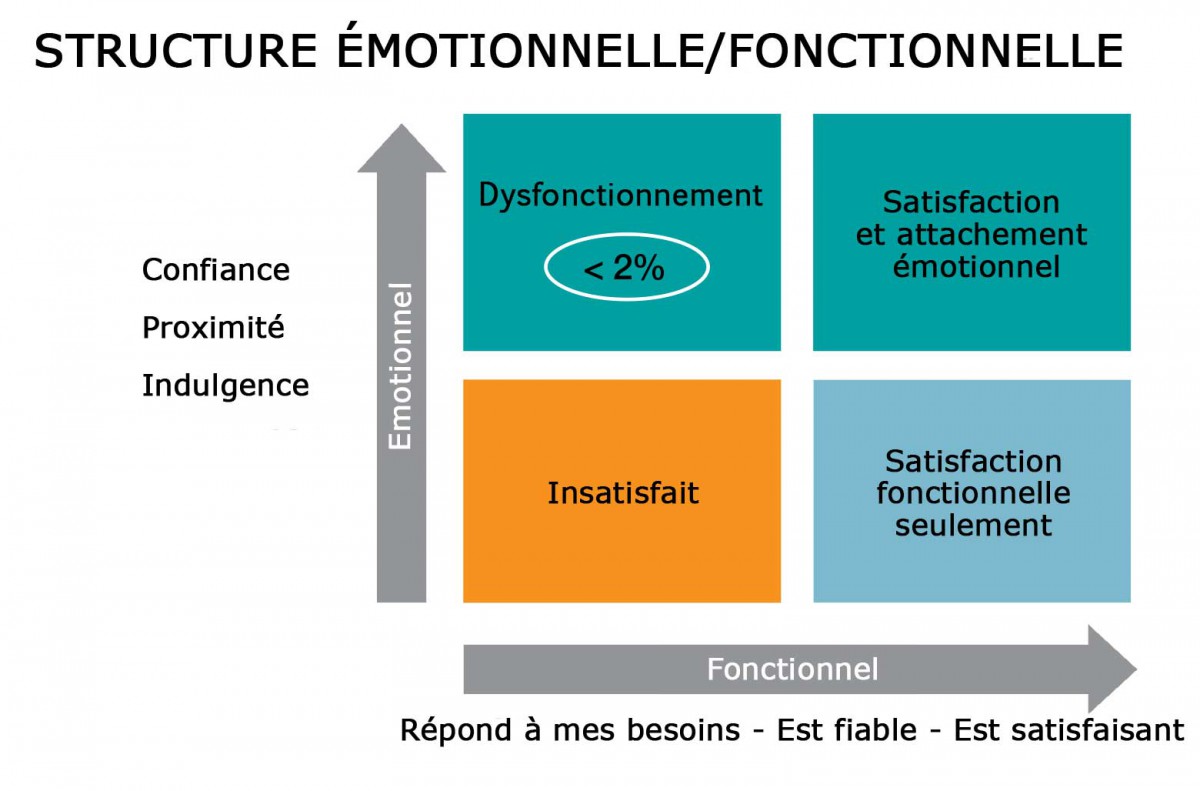 STRUCTURE ÉMOTIONNELLE/FONCTIONNELLE

Confiance

Proximité

Indulgence

Emotionnel

Dysfonctionnement

< 2%

Satisfaction et attachement émotionnel

Insatisfait

Satisfaction fonctionnelle seulement

Fonctionnel

Répond à mes besoins - Est fiable - Est satisfaisant